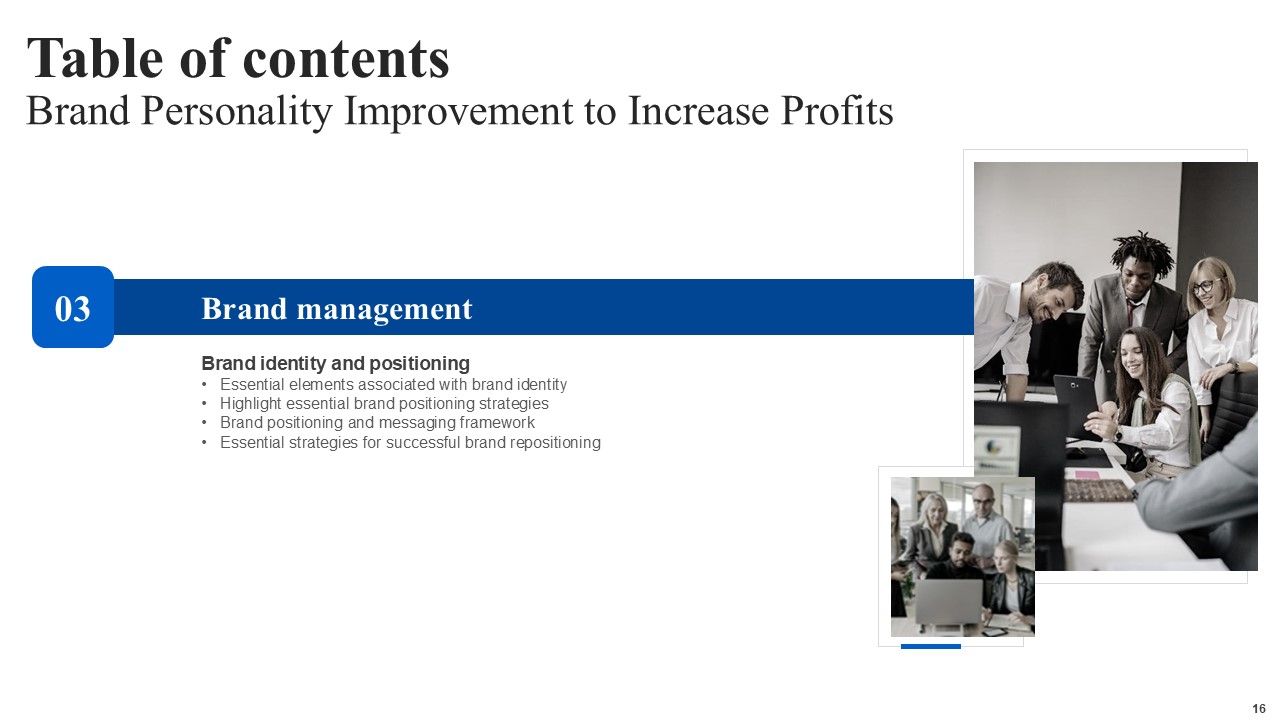 Table of contents
Brand Personality Improvement to Increase Profits

03

Brand management

Brand identity and positioning
• Essential elements associated with brand identity
• Highlight essential brand positioning strategies
• Brand positioning and messaging framework
• Essential strategies for successful brand repositioning

16